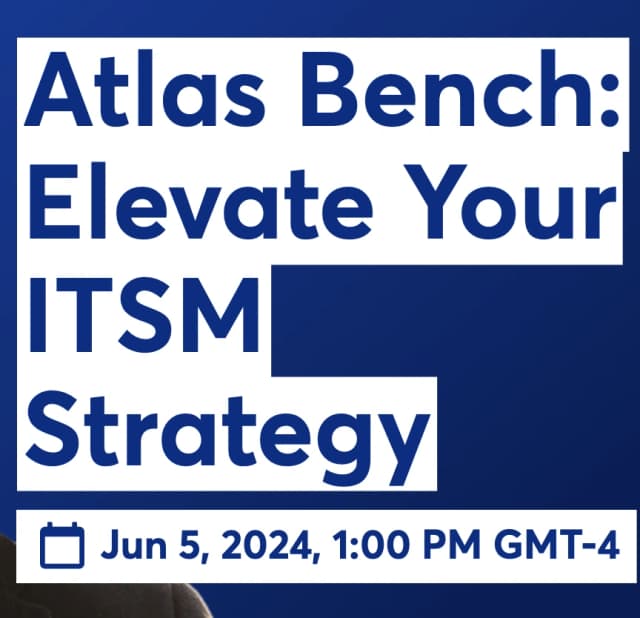 Atlas Bench: Elevate Your ITSM Strategy

Jun 5, 2024, 1:00 PM GMT-4